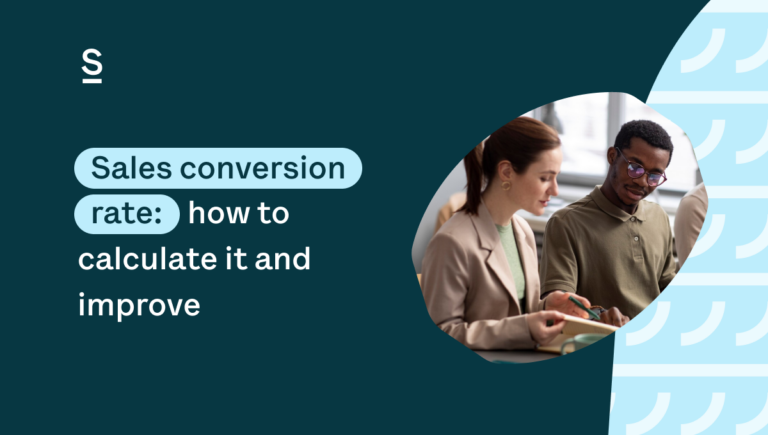 S

Sales conversion rate: how to calculate it and improve